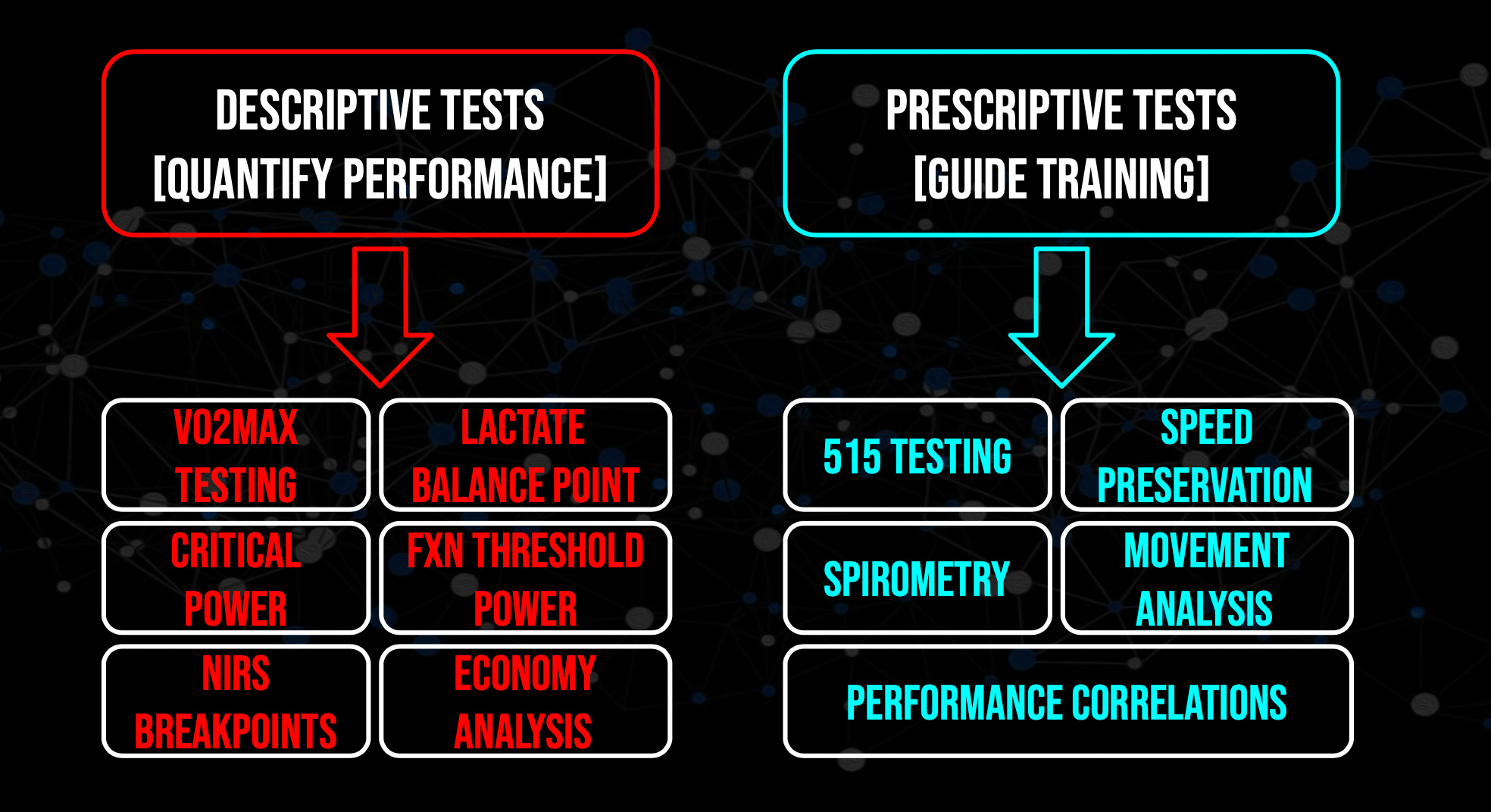 DESCRIPTIVE TESTS
[QUANTIFY PERFORMANCE]

VO2MAX TESTING

LACTATE BALANCE POINT

CRITICAL POWER

FXN THRESHOLD POWER

NIRS BREAKPOINTS

ECONOMY ANALYSIS

PRESCRIPTIVE TESTS
[GUIDE TRAINING]

515 TESTING

SPEED PRESERVATION

SPIROMETRY

MOVEMENT ANALYSIS

PERFORMANCE CORRELATIONS